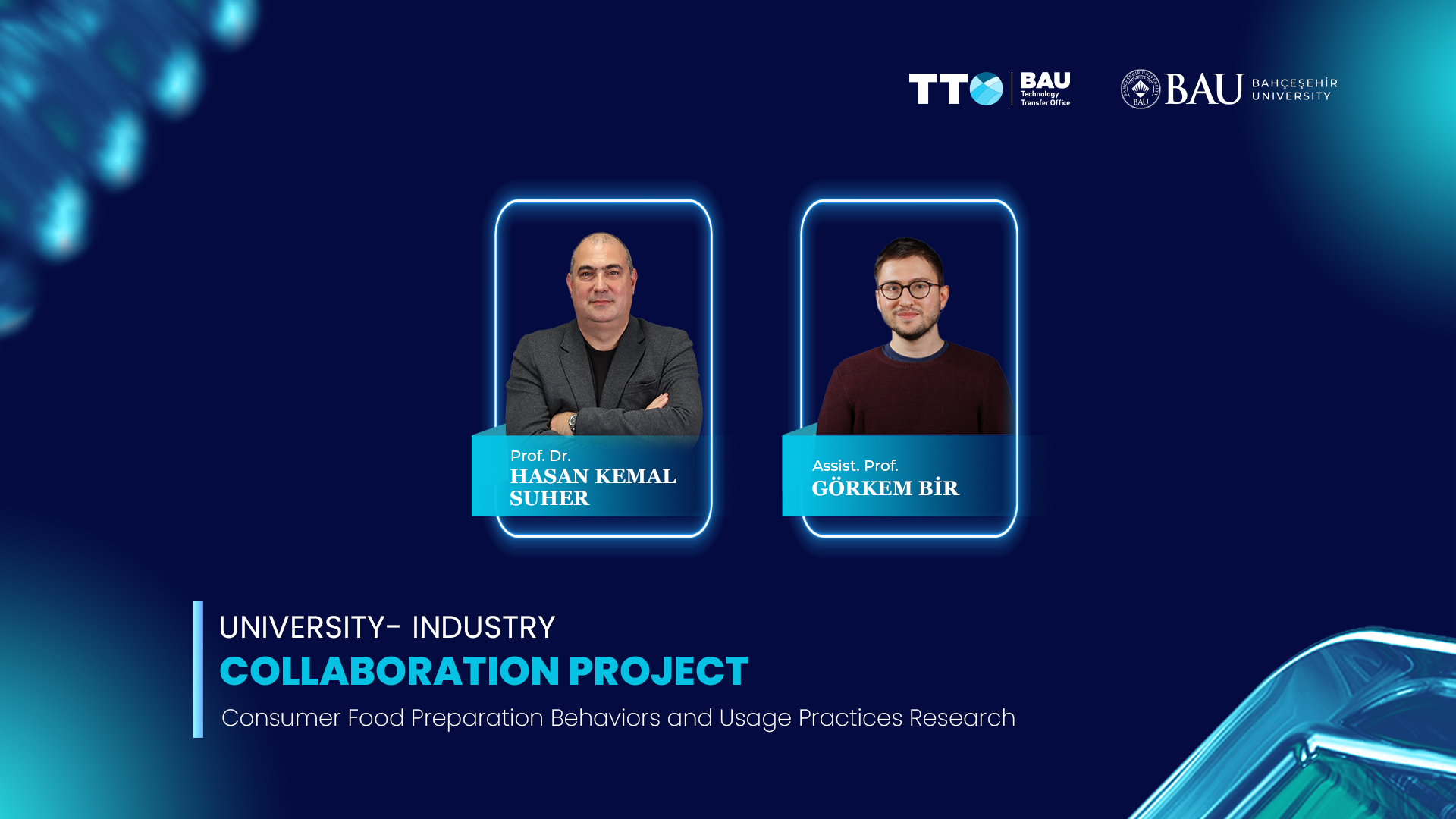 TTO BAU Technology Transfer Office

BAU BAHÇEŞEHİR UNIVERSITY

Prof. Dr.
HASAN KEMAL SUHER

Assist. Prof.
GÖRKEM BİR

UNIVERSITY- INDUSTRY
COLLABORATION PROJECT
Consumer Food Preparation Behaviors and Usage Practices Research